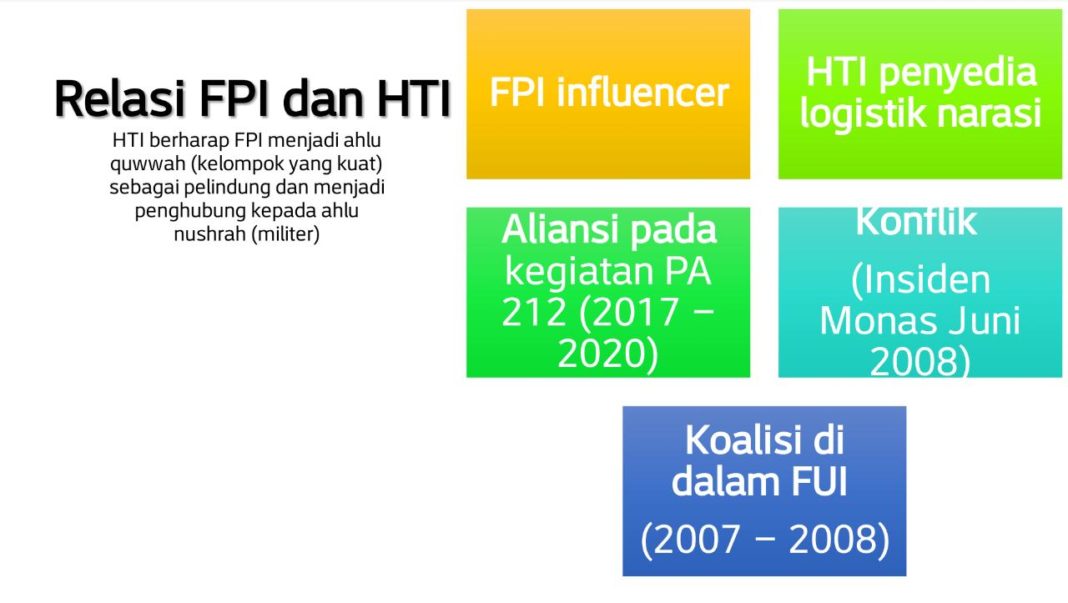 Relasi FPI dan HTI

HTI berharap FPI menjadi ahlu quwwah (kelompok yang kuat) sebagai pelindung dan menjadi penghubung kepada ahlu nushrah (militer)

FPI influencer

HTI penyedia logistik narasi

Aliansi pada kegiatan PA 212 (2017 – 2020)

Konflik

(Insiden Monas Juni 2008)

Koalisi di dalam FUI

(2007 – 2008)